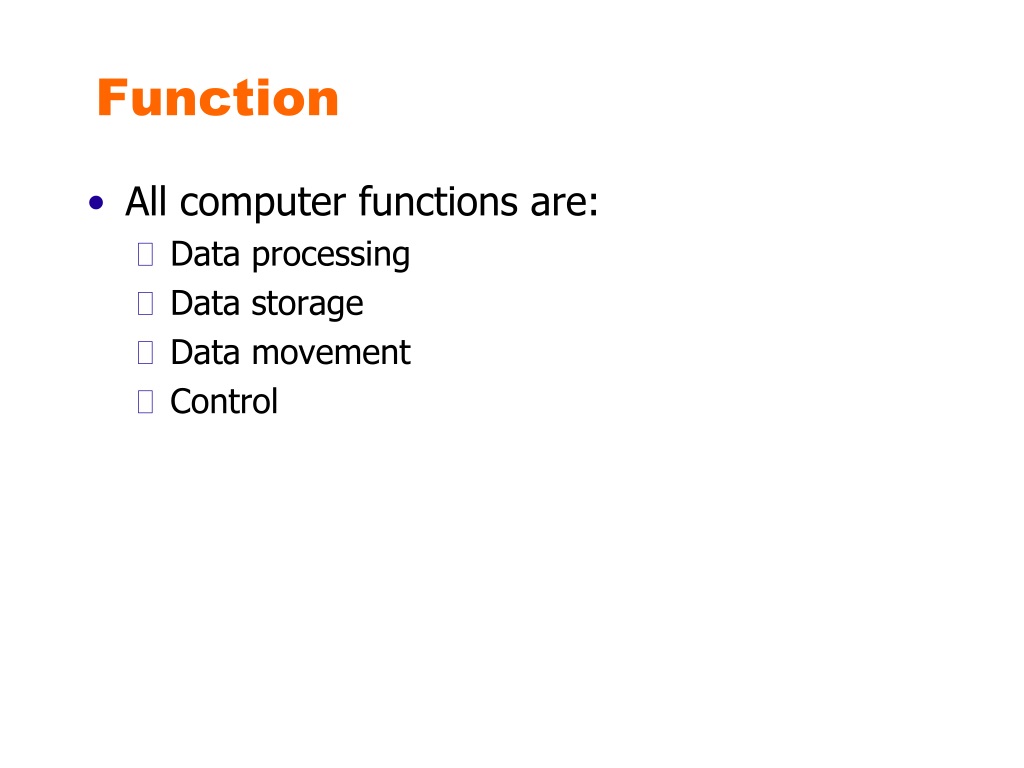 Function

• All computer functions are:
  Data processing
  Data storage
  Data movement
  Control